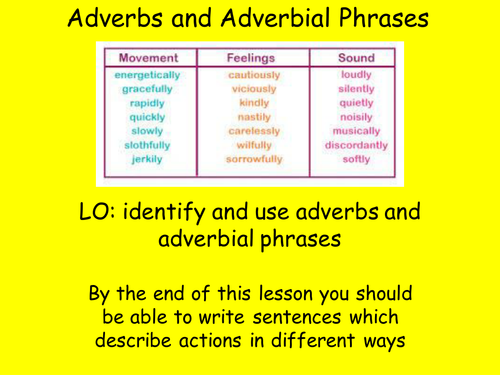 Adverbs and Adverbial Phrases

| Movement | Feelings | Sound |
|---|---|---|
| energetically | cautiously | loudly |
| gracefully | viciously | silently |
| rapidly | kindly | quietly |
| quickly | nastily | noisily |
| slowly | carelessly | musically |
| slothfully | wilfully | discordantly |
| jerkily | sorrowfully | softly |

LO: identify and use adverbs and adverbial phrases

By the end of this lesson you should be able to write sentences which describe actions in different ways